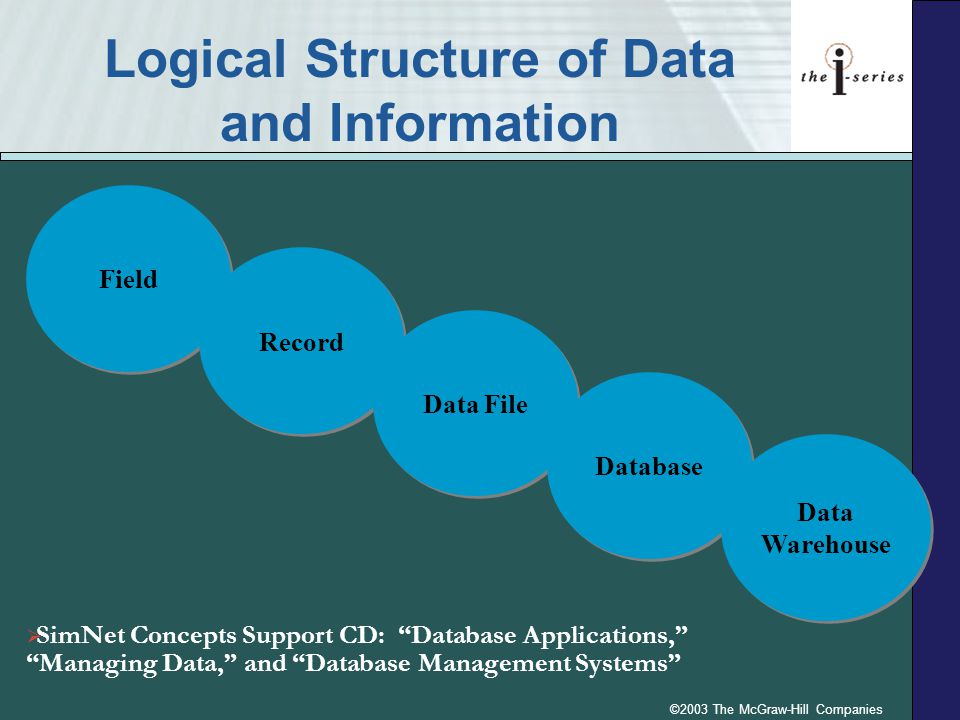 Logical Structure of Data and Information

the i-series

Field

Record

Data File

Database

Data Warehouse

SimNet Concepts Support CD: “Database Applications,” “Managing Data,” and “Database Management Systems”

©2003 The McGraw-Hill Companies